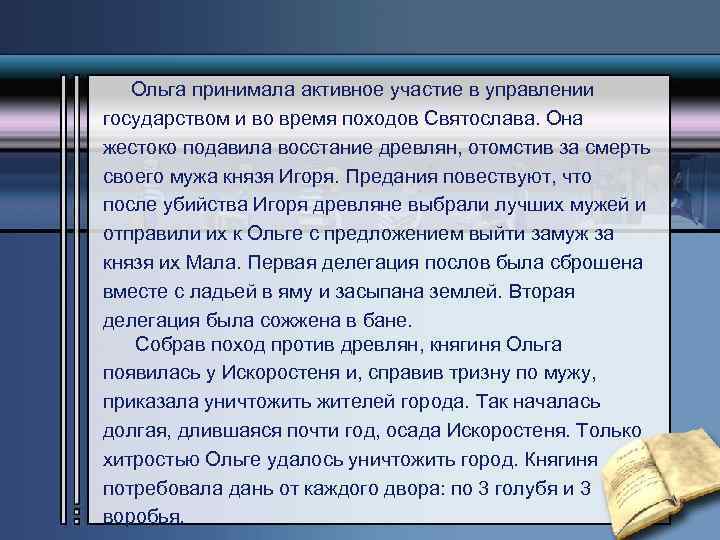 Ольга принимала активное участие в управлении государством и во время походов Святослава. Она жестоко подавила восстание древлян, отомстив за смерть своего мужа князя Игоря. Предания повествуют, что после убийства Игоря древляне выбрали лучших мужей и отправили их к Ольге с предложением выйти замуж за князя их Мала. Первая делегация послов была сброшена вместе с ладьей в яму и засыпана землей. Вторая делегация была сожжена в бане.

Собрав поход против древлян, княгиня Ольга появилась у Искоростеня и, справив тризну по мужу, приказала уничтожить жителей города. Так началась долгая, длившаяся почти год, осада Искоростеня. Только хитростью Ольге удалось уничтожить город. Княгиня потребовала дань от каждого двора: по 3 голубя и 3 воробья.